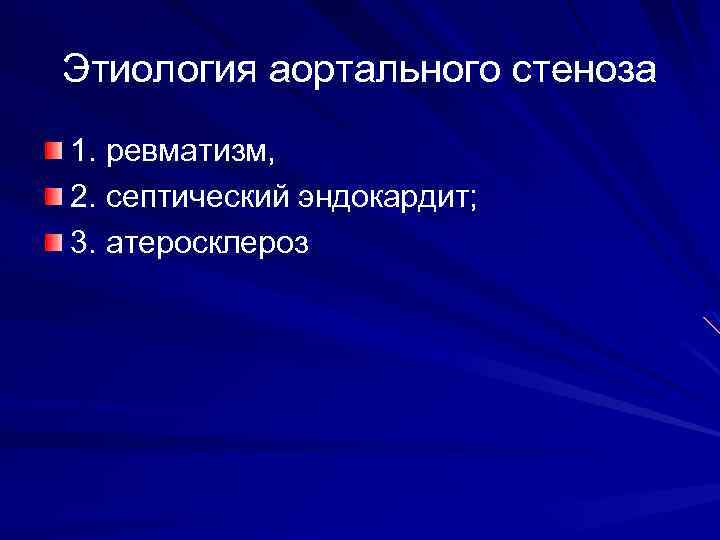 Этиология аортального стеноза

1. ревматизм,

2. септический эндокардит;

3. атеросклероз